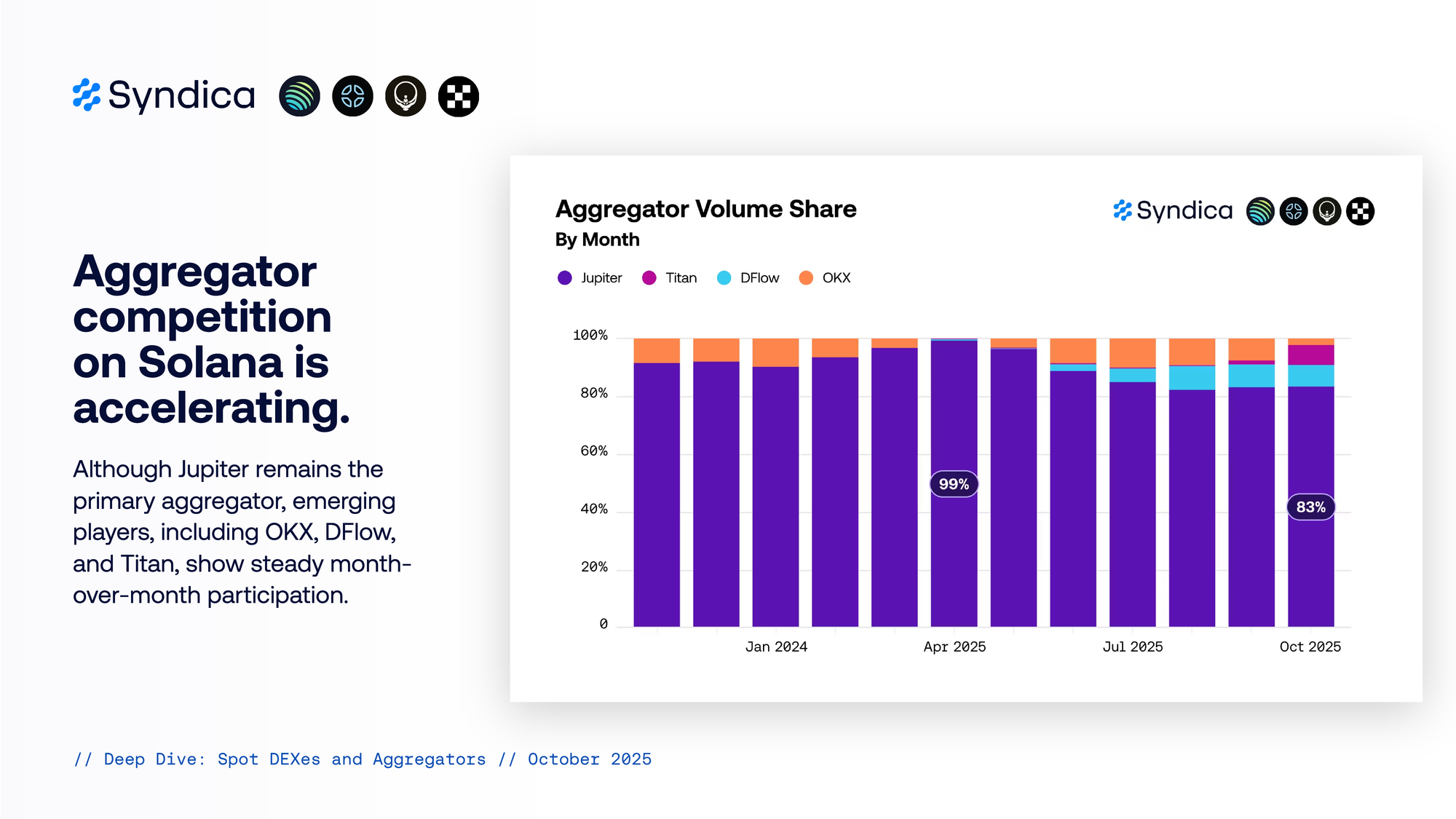 Syndica

Aggregator competition on Solana is accelerating.

Although Jupiter remains the primary aggregator, emerging players, including OKX, DFlow, and Titan, show steady month-over-month participation.

Aggregator Volume Share
By Month

Syndica

Jupiter Titan DFlow OKX

100%
80%
60%
40%
20%
0

99%
83%

Jan 2024 Apr 2025 Jul 2025 Oct 2025

// Deep Dive: Spot DEXes and Aggregators // October 2025